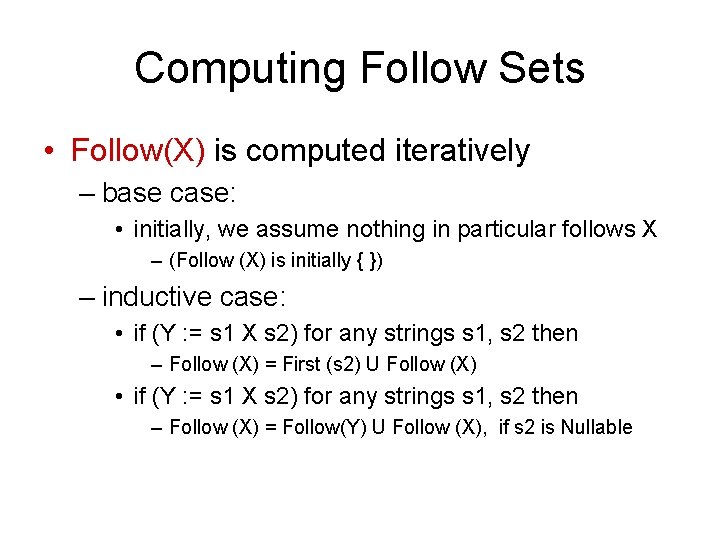 Computing Follow Sets

• Follow(X) is computed iteratively

– base case:

• initially, we assume nothing in particular follows X

– (Follow (X) is initially { })

– inductive case:

• if (Y := s1 X s2) for any strings s1, s2 then

– Follow (X) = First (s2) U Follow (X)

• if (Y := s1 X s2) for any strings s1, s2 then

– Follow (X) = Follow(Y) U Follow (X), if s2 is Nullable